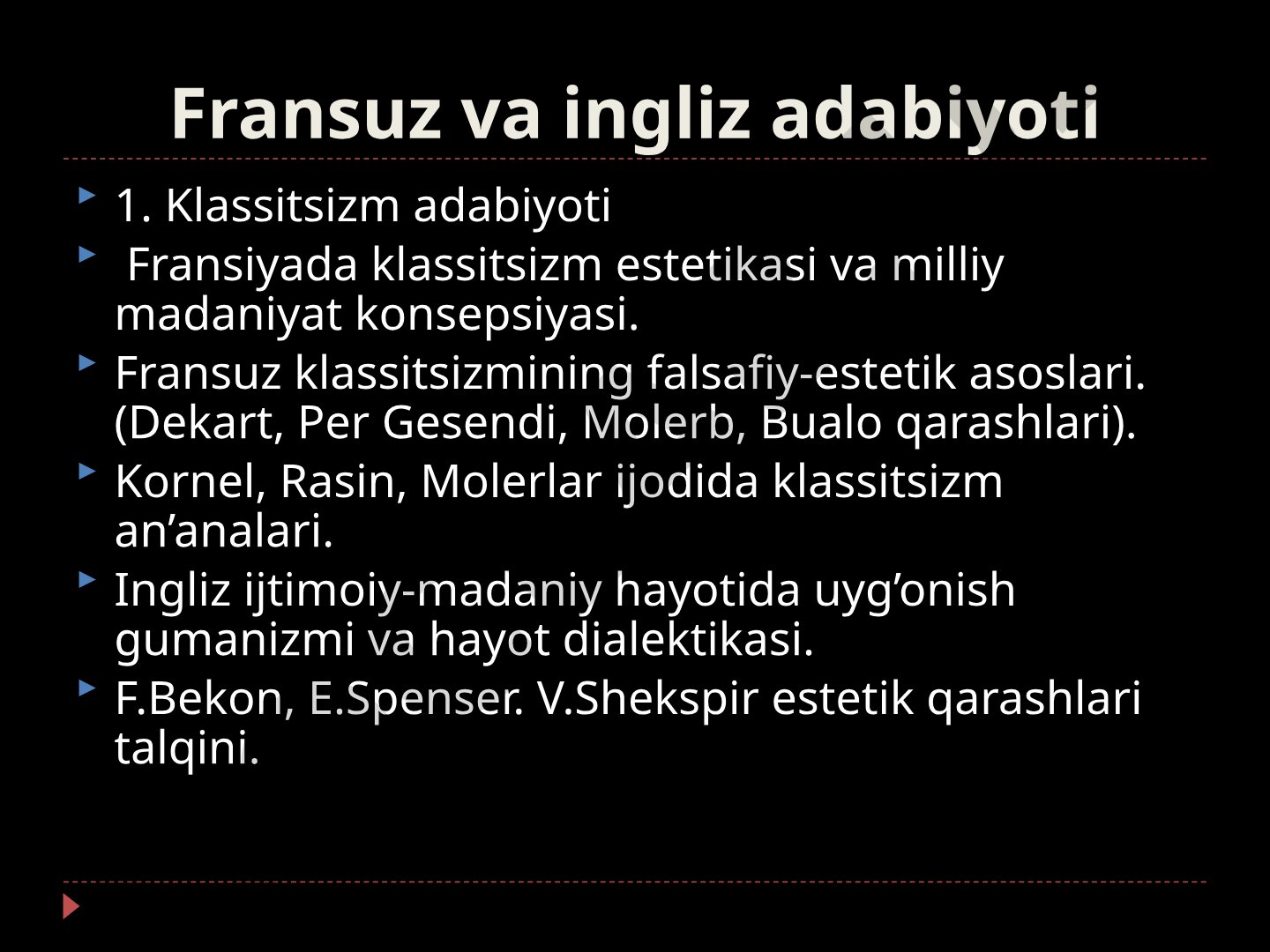 Fransuz va ingliz adabiyoti

1. Klassitsizm adabiyoti

Fransiyada klassitsizm estetikasi va milliy madaniyat konsepsiyasi.

Fransuz klassitsizmining falsafiy-estetik asoslari. (Dekart, Per Gesendi, Molerb, Bualo qarashlari).

Kornel, Rasin, Molerlar ijodida klassitsizm an’analari.

Ingliz ijtimoiy-madaniy hayotida uyg’onish gumanizmi va hayot dialektikasi.

F.Bekon, E.Spenser. V.Shekspir estetik qarashlari talqini.